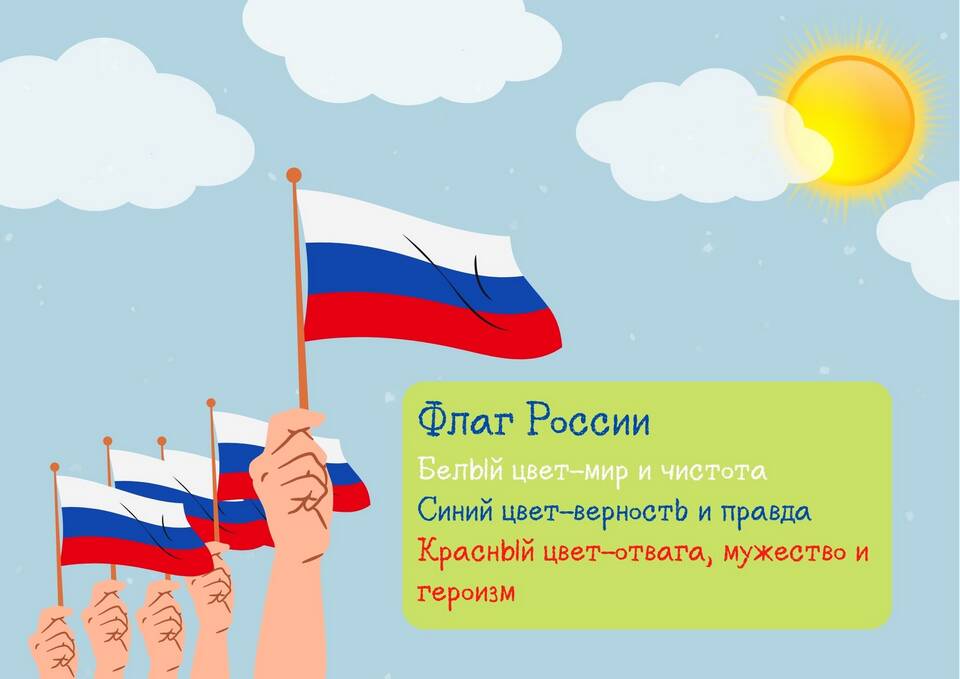 Флаг России

Белый цвет–мир и чистота
Синий цвет–верность и правда
Красный цвет–отвага, мужество и героизм